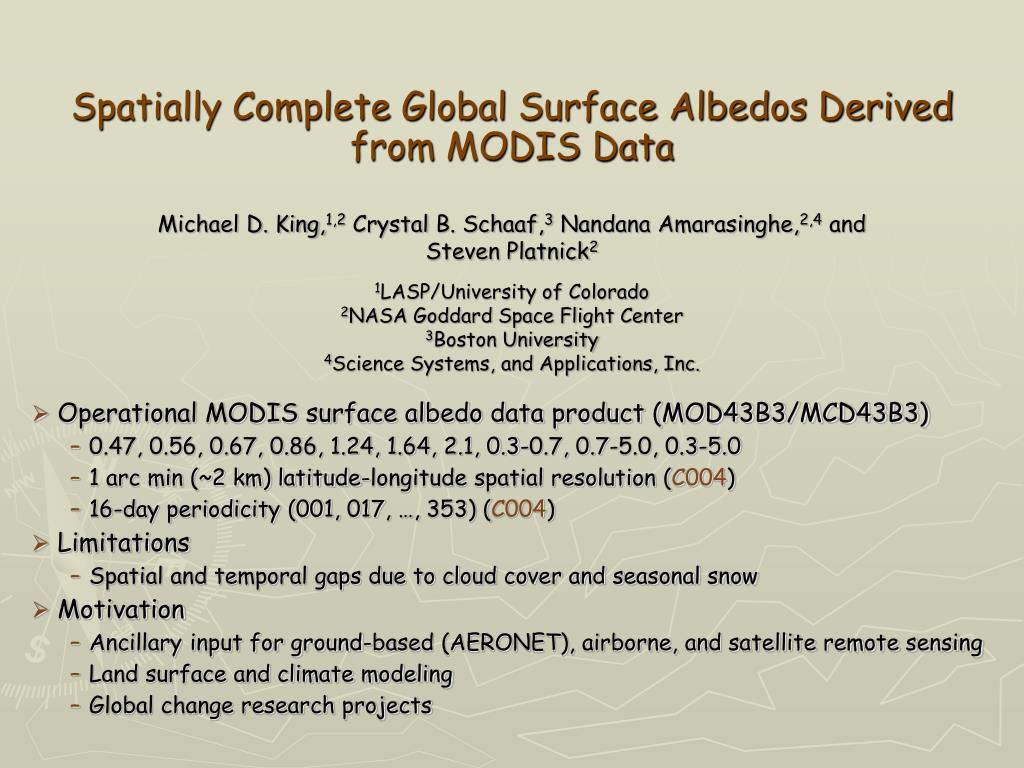 Spatially Complete Global Surface Albedos Derived from MODIS Data

Michael D. King,$^{1,2}$ Crystal B. Schaaf,$^{3}$ Nandana Amarasinghe,$^{2,4}$ and Steven Platnick$^{2}$

$^{1}$LASP/University of Colorado
$^{2}$NASA Goddard Space Flight Center
$^{3}$Boston University
$^{4}$Science Systems, and Applications, Inc.

➢ Operational MODIS surface albedo data product (MOD43B3/MCD43B3)
– 0.47, 0.56, 0.67, 0.86, 1.24, 1.64, 2.1, 0.3-0.7, 0.7-5.0, 0.3-5.0
– 1 arc min (~2 km) latitude-longitude spatial resolution (C004)
– 16-day periodicity (001, 017, …, 353) (C004)
➢ Limitations
– Spatial and temporal gaps due to cloud cover and seasonal snow
➢ Motivation
– Ancillary input for ground-based (AERONET), airborne, and satellite remote sensing
– Land surface and climate modeling
– Global change research projects